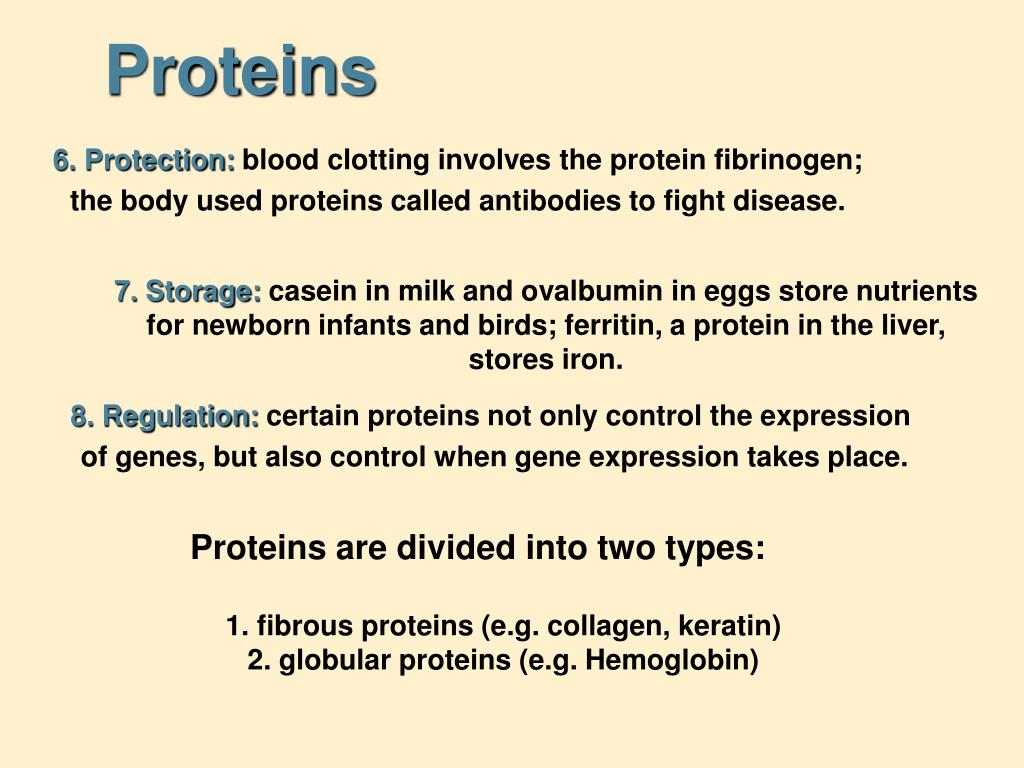 Proteins

6. Protection: blood clotting involves the protein fibrinogen; the body used proteins called antibodies to fight disease.

7. Storage: casein in milk and ovalbumin in eggs store nutrients for newborn infants and birds; ferritin, a protein in the liver, stores iron.

8. Regulation: certain proteins not only control the expression of genes, but also control when gene expression takes place.

Proteins are divided into two types:

1. fibrous proteins (e.g. collagen, keratin)
2. globular proteins (e.g. Hemoglobin)